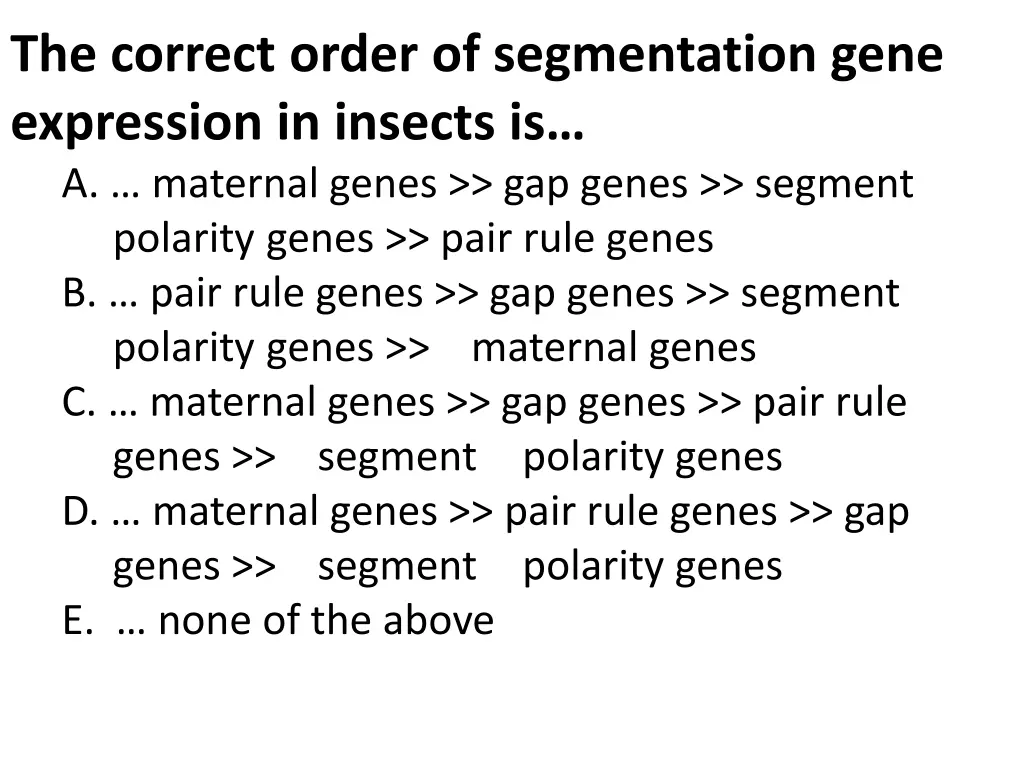 The correct order of segmentation gene expression in insects is…

A. … maternal genes >> gap genes >> segment polarity genes >> pair rule genes

B. … pair rule genes >> gap genes >> segment polarity genes >> maternal genes

C. … maternal genes >> gap genes >> pair rule genes >> segment polarity genes

D. … maternal genes >> pair rule genes >> gap genes >> segment polarity genes

E. … none of the above